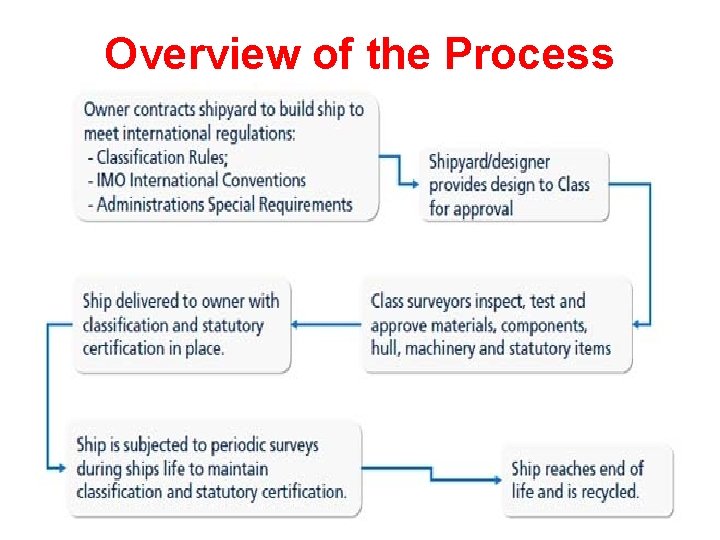 Overview of the Process

Owner contracts shipyard to build ship to meet international regulations:
- Classification Rules;
- IMO International Conventions
- Administrations Special Requirements

Shipyard/designer provides design to Class for approval

Class surveyors inspect, test and approve materials, components, hull, machinery and statutory items

Ship delivered to owner with classification and statutory certification in place.

Ship is subjected to periodic surveys during ships life to maintain classification and statutory certification.

Ship reaches end of life and is recycled.